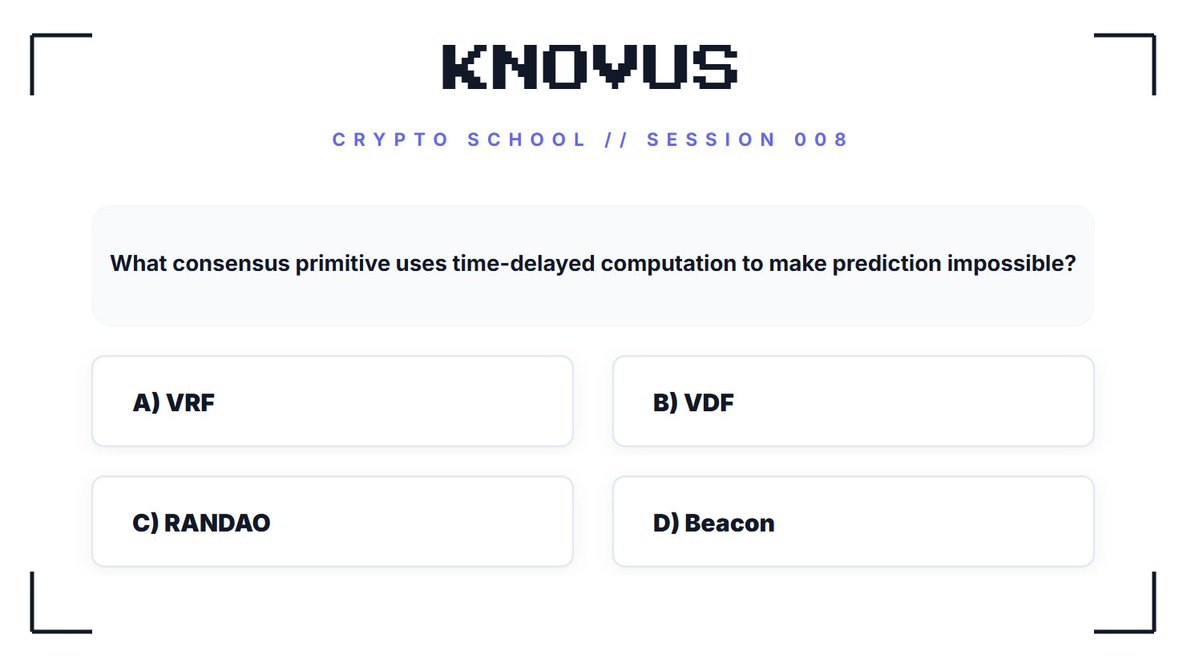 KNOVUS

CRYPTO SCHOOL // SESSION 008

What consensus primitive uses time-delayed computation to make prediction impossible?

A) VRF

B) VDF

C) RANDAO

D) Beacon